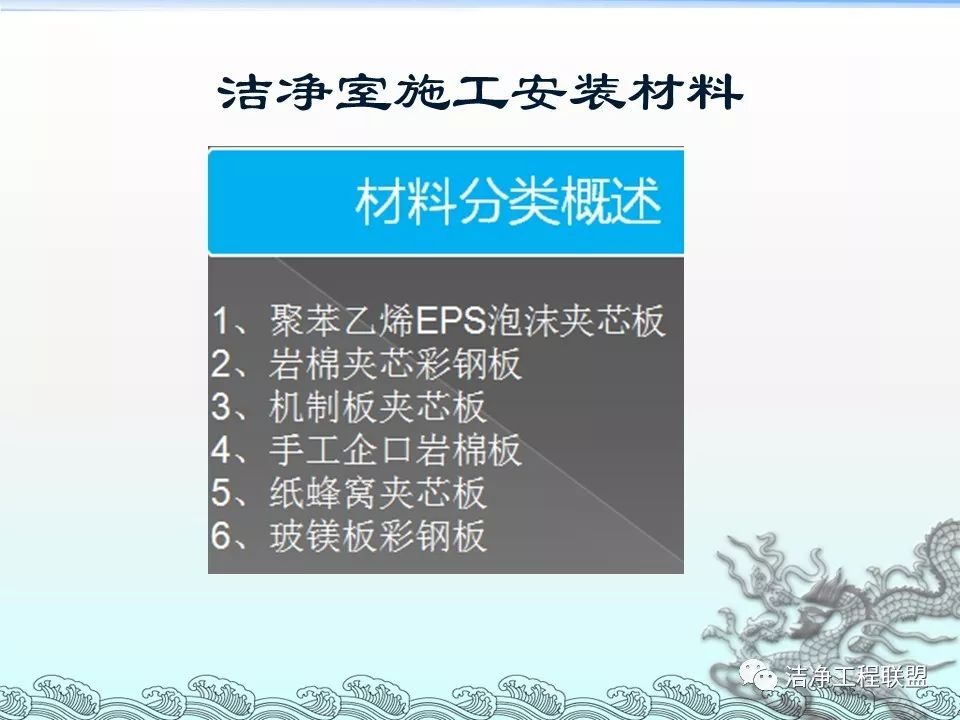 洁净室施工安装材料

材料分类概述

1、聚苯乙烯EPS泡沫夹芯板
2、岩棉夹芯彩钢板
3、机制板夹芯板
4、手工企口岩棉板
5、纸蜂窝夹芯板
6、玻镁板彩钢板

洁净工程联盟